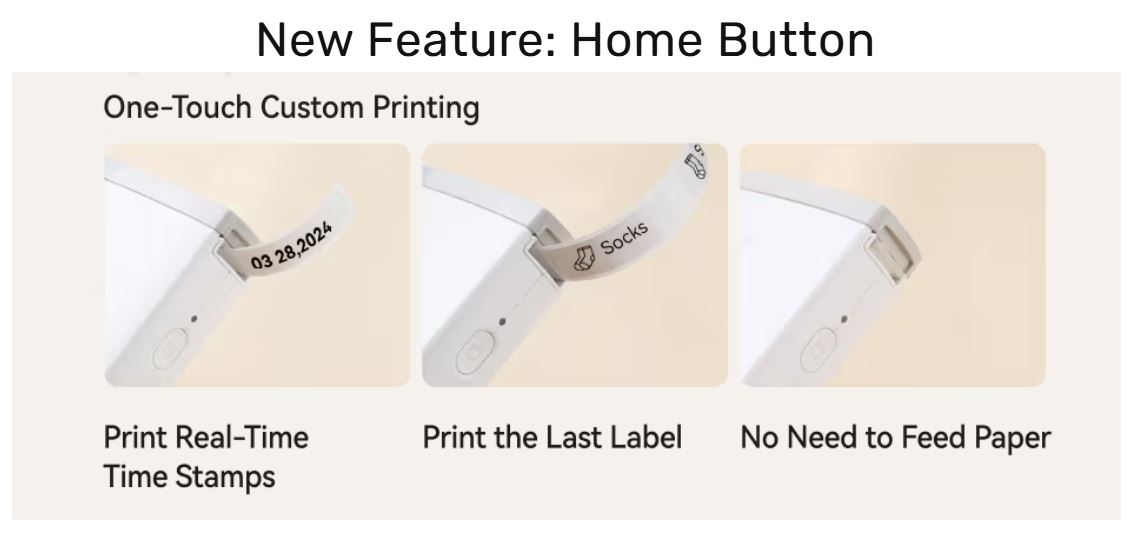 New Feature: Home Button

One-Touch Custom Printing

03 28,2024

Socks

Print Real-Time Time Stamps

Print the Last Label

No Need to Feed Paper